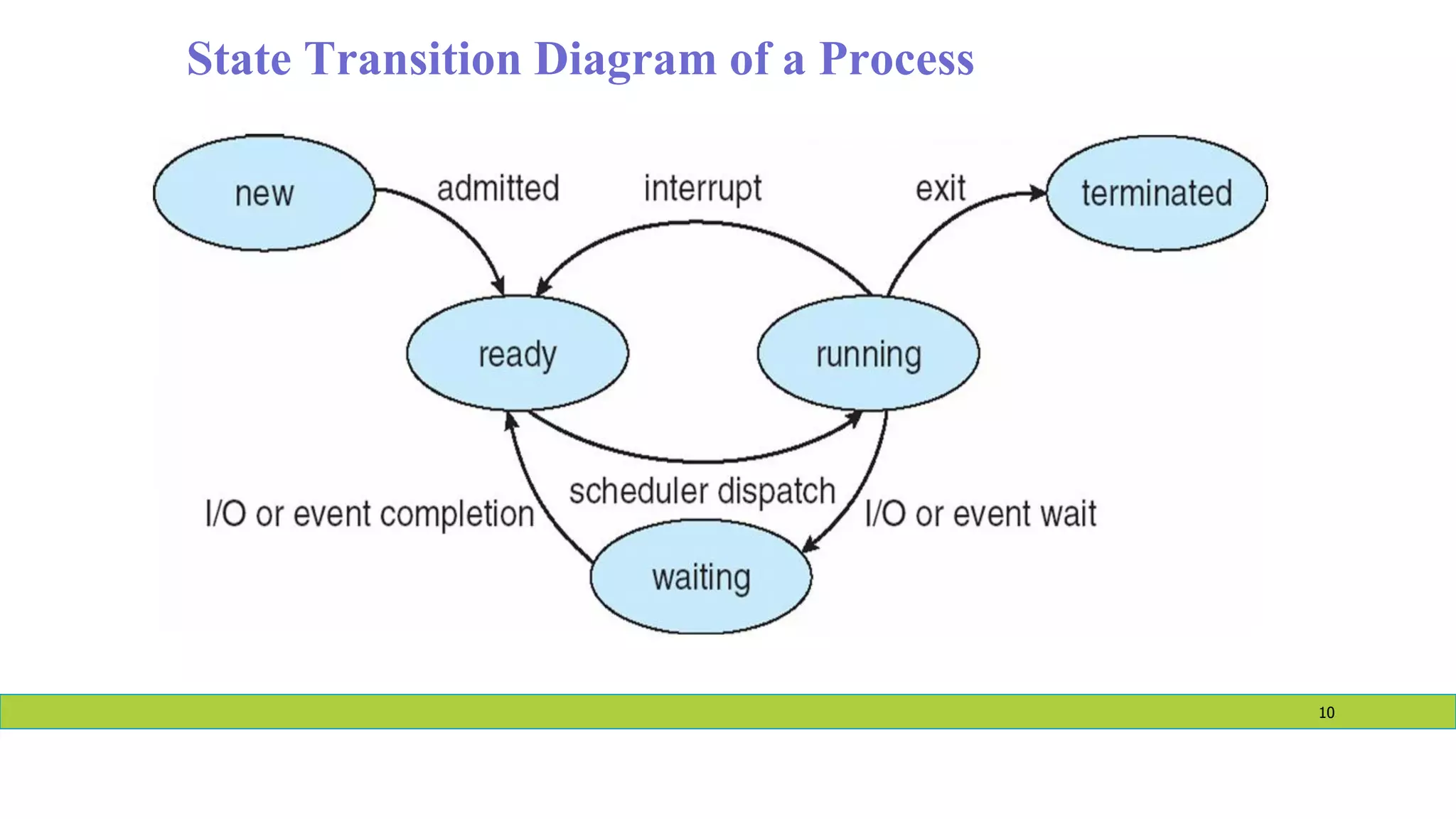 State Transition Diagram of a Process

new

admitted

interrupt

exit

terminated

ready

running

I/O or event completion

scheduler dispatch

I/O or event wait

waiting

10